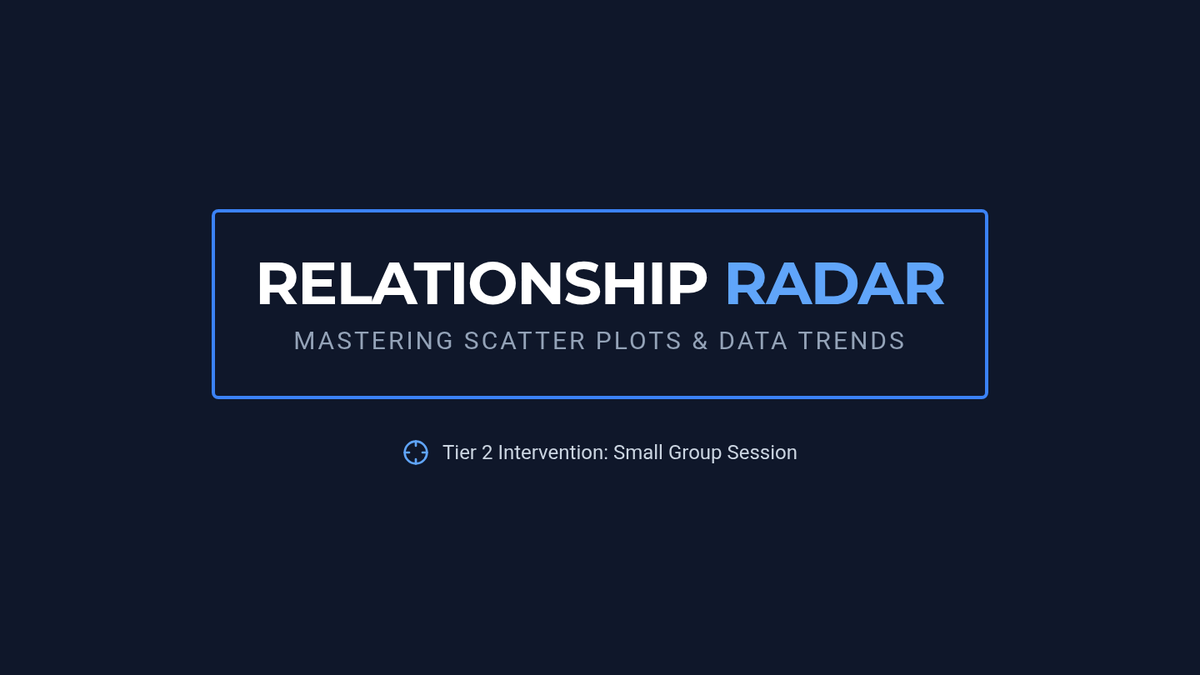 RELATIONSHIP RADAR

MASTERING SCATTER PLOTS & DATA TRENDS

Tier 2 Intervention: Small Group Session